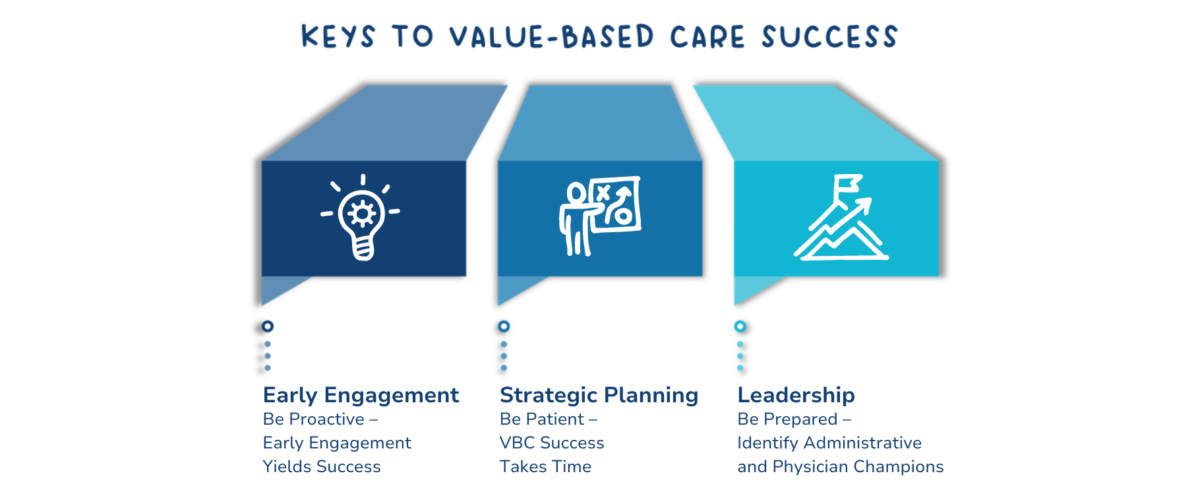 KEYS TO VALUE-BASED CARE SUCCESS

Early Engagement
Be Proactive – Early Engagement Yields Success

Strategic Planning
Be Patient – VBC Success Takes Time

Leadership
Be Prepared – Identify Administrative and Physician Champions